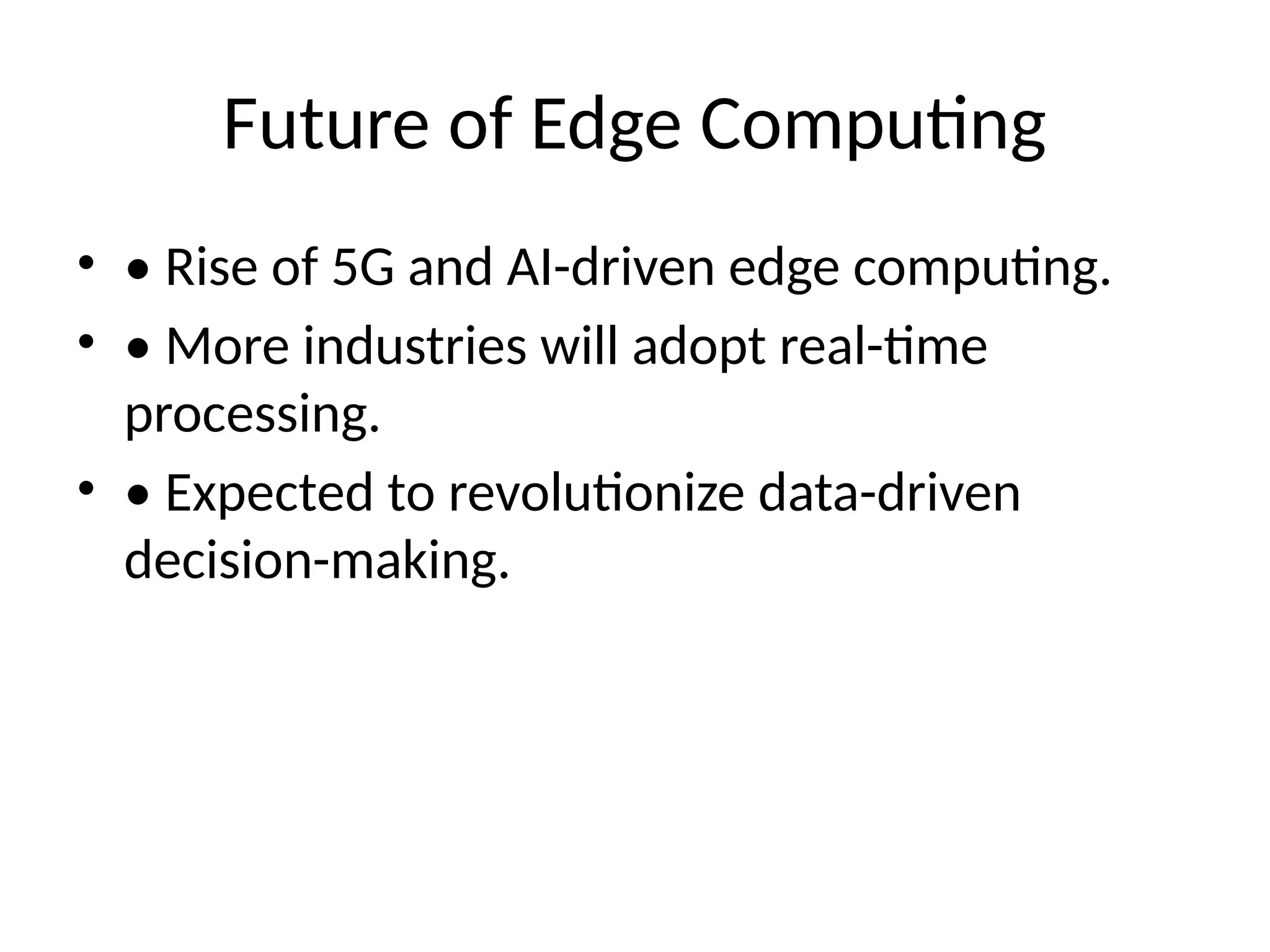 Future of Edge Computing

• • Rise of 5G and AI-driven edge computing.
• • More industries will adopt real-time processing.
• • Expected to revolutionize data-driven decision-making.